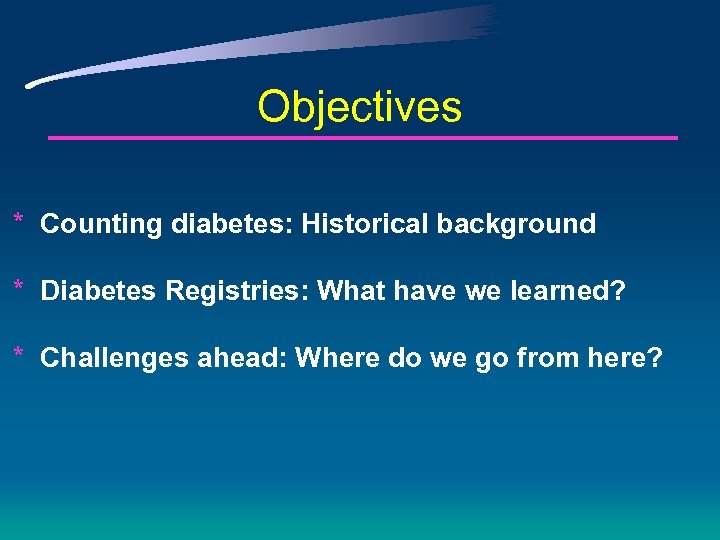 Objectives

* Counting diabetes: Historical background

* Diabetes Registries: What have we learned?

* Challenges ahead: Where do we go from here?